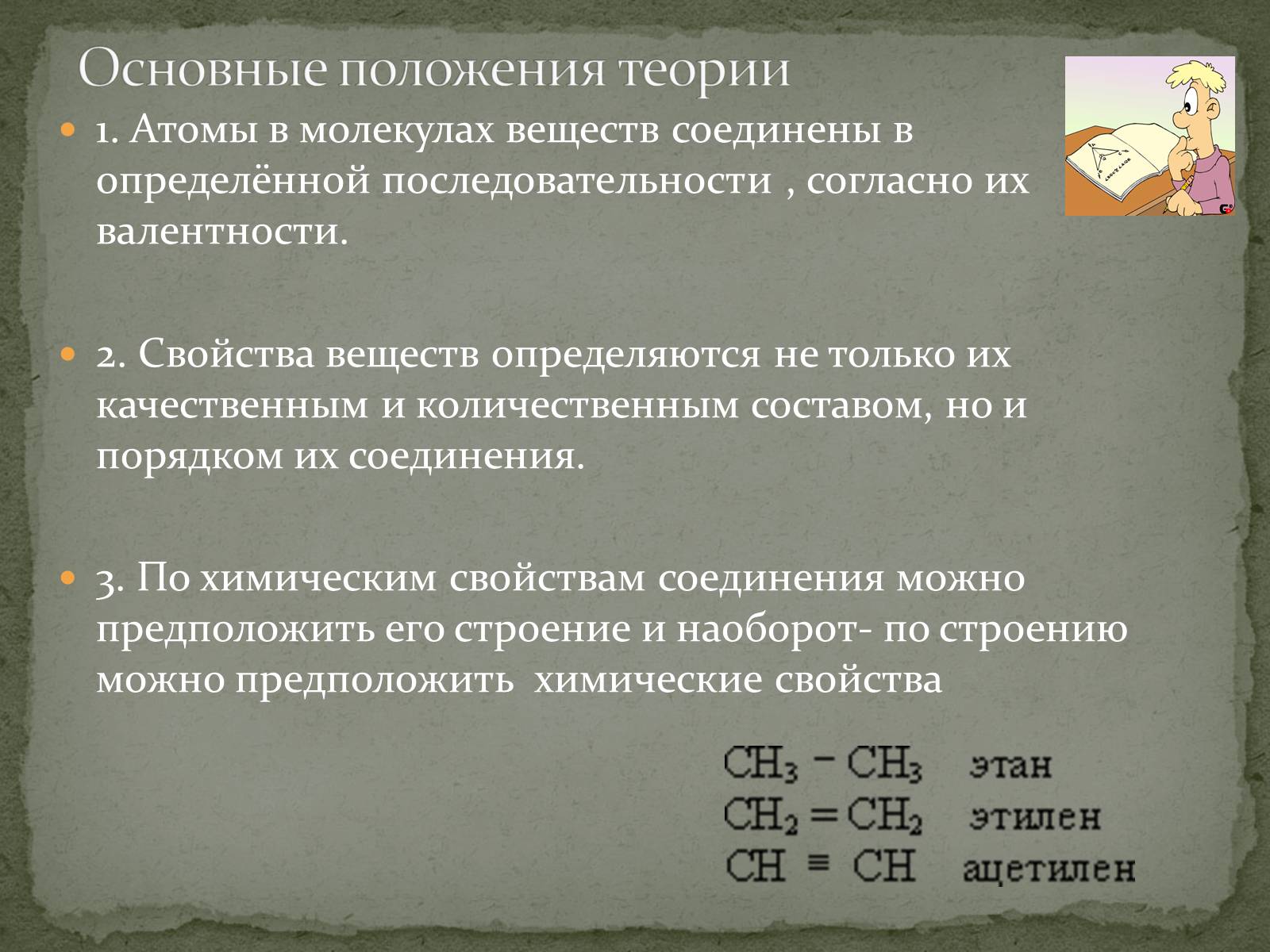 Основные положения теории

1. Атомы в молекулах веществ соединены в определённой последовательности , согласно их валентности.

2. Свойства веществ определяются не только их качественным и количественным составом, но и порядком их соединения.

3. По химическим свойствам соединения можно предположить его строение и наоборот- по строению можно предположить химические свойства

$CH_3 - CH_3$ этан
$CH_2 = CH_2$ этилен
$CH \equiv CH$ ацетилен